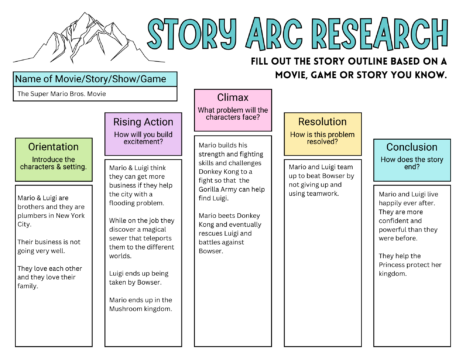 STORY ARC RESEARCH

FILL OUT THE STORY OUTLINE BASED ON A MOVIE, GAME OR STORY YOU KNOW.

Name of Movie/Story/Show/Game

The Super Mario Bros. Movie

Orientation
Introduce the characters & setting.

Mario & Luigi are brothers and they are plumbers in New York City.

Their business is not going very well.

They love each other and they love their family.

Rising Action
How will you build excitement?

Mario & Luigi think they can get more business if they help the city with a flooding problem.

While on the job they discover a magical sewer that teleports them to the different worlds.

Luigi ends up being taken by Bowser.

Mario ends up in the Mushroom kingdom.

Climax
What problem will the characters face?

Mario builds his strength and fighting skills and challenges Donkey Kong to a fight so that the Gorilla Army can help find Luigi.

Mario beets Donkey Kong and eventually rescues Luigi and battles against Bowser.

Resolution
How is this problem resolved?

Mario and Luigi team up to beat Bowser by not giving up and using teamwork.

Conclusion
How does the story end?

Mario and Luigi live happily ever after. They are more confident and powerful than they were before.

They help the Princess protect her kingdom.